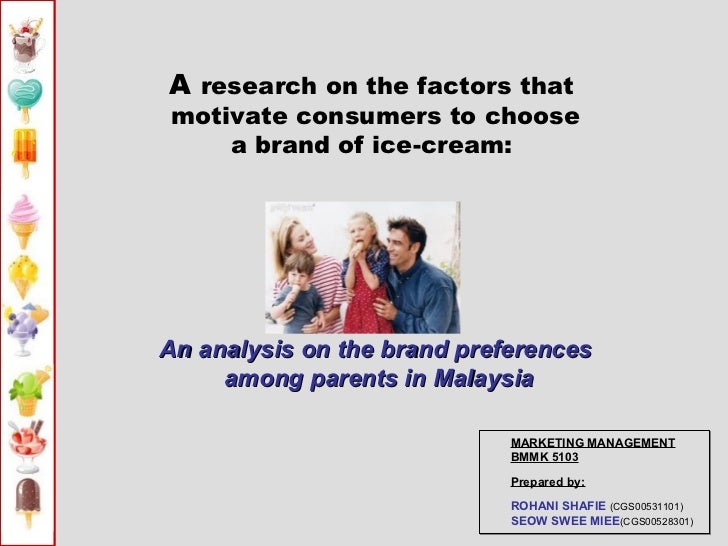 A research on the factors that motivate consumers to choose a brand of ice-cream:

An analysis on the brand preferences among parents in Malaysia

MARKETING MANAGEMENT
BMMK 5103

Prepared by:

ROHANI SHAFIE (CGS00531101)
SEOW SWEE MIEE(CGS00528301)